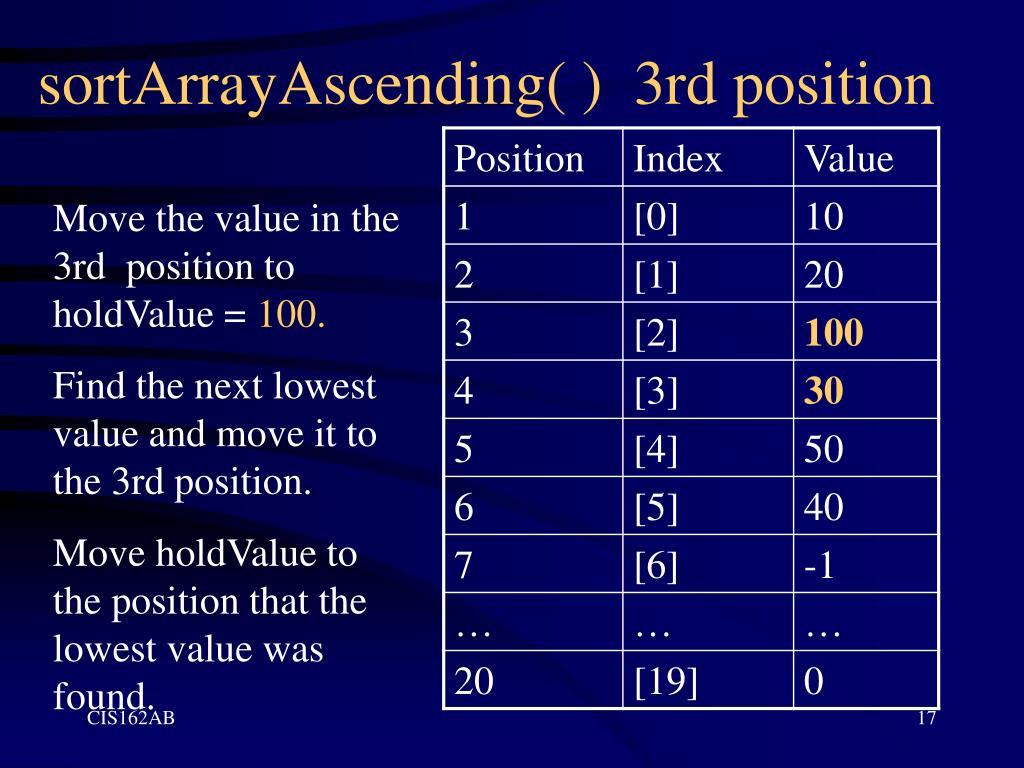 sortArrayAscending( )  3rd position

Move the value in the 3rd position to holdValue = 100.

Find the next lowest value and move it to the 3rd position.

Move holdValue to the position that the lowest value was found.

| Position | Index | Value |
|---|---|---|
| 1 | [0] | 10 |
| 2 | [1] | 20 |
| 3 | [2] | 100 |
| 4 | [3] | 30 |
| 5 | [4] | 50 |
| 6 | [5] | 40 |
| 7 | [6] | -1 |
| … | … | … |
| 20 | [19] | 0 |

CIS162AB

17